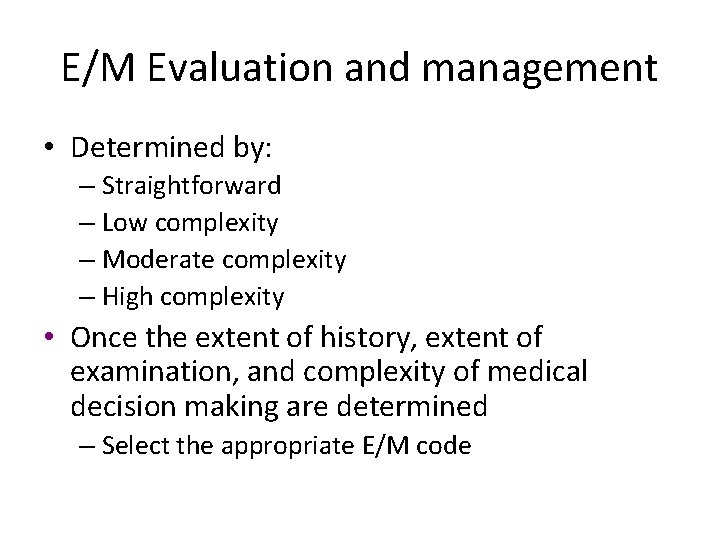 E/M Evaluation and management

• Determined by:
  – Straightforward
  – Low complexity
  – Moderate complexity
  – High complexity
• Once the extent of history, extent of examination, and complexity of medical decision making are determined
  – Select the appropriate E/M code